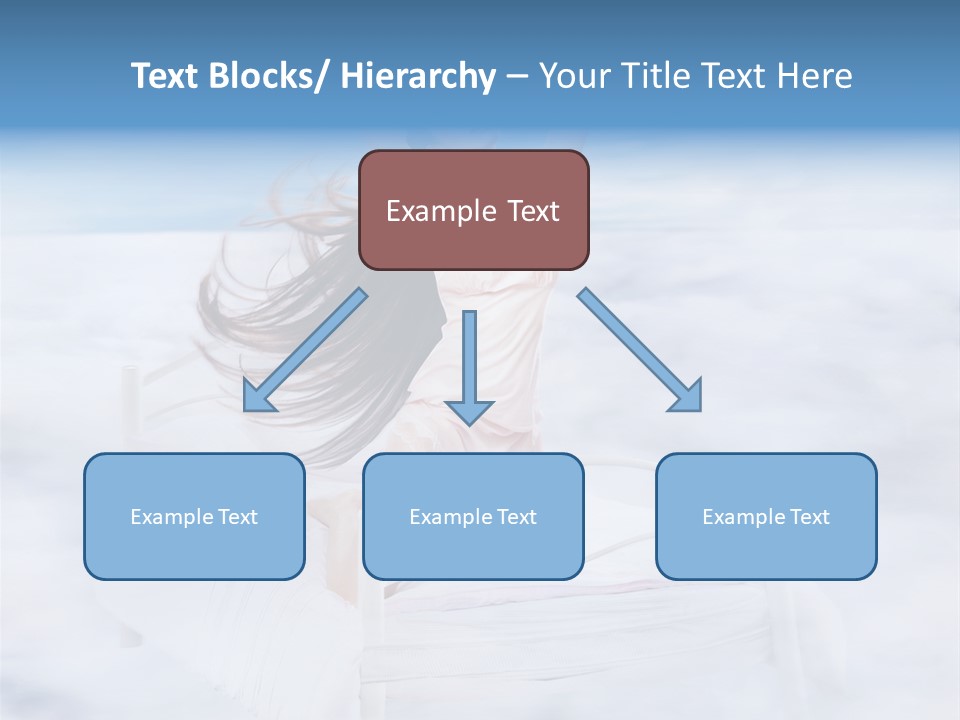 Text Blocks/ Hierarchy – Your Title Text Here

Example Text

Example Text

Example Text

Example Text